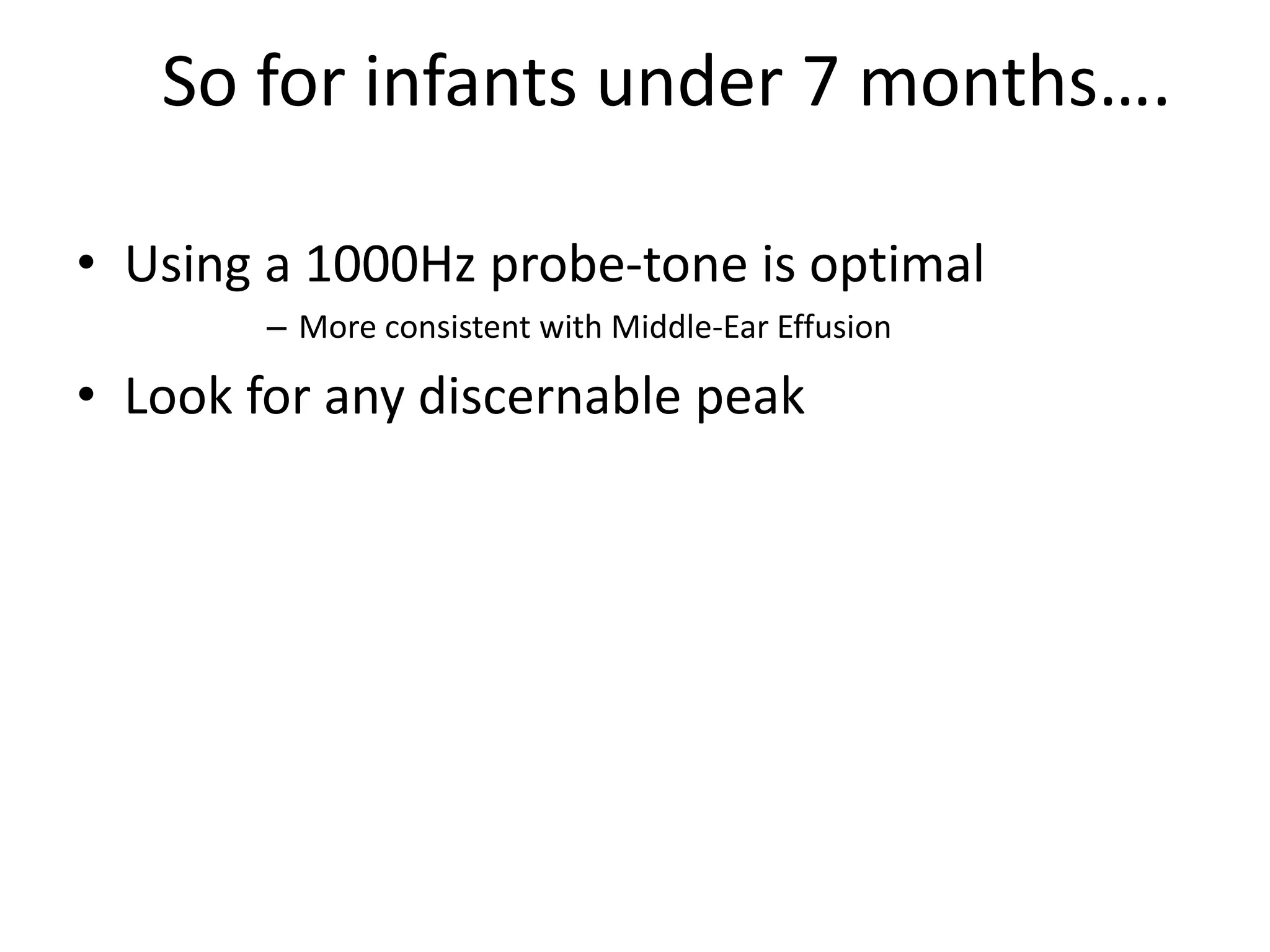 So for infants under 7 months….

• Using a 1000Hz probe-tone is optimal
  – More consistent with Middle-Ear Effusion
• Look for any discernable peak